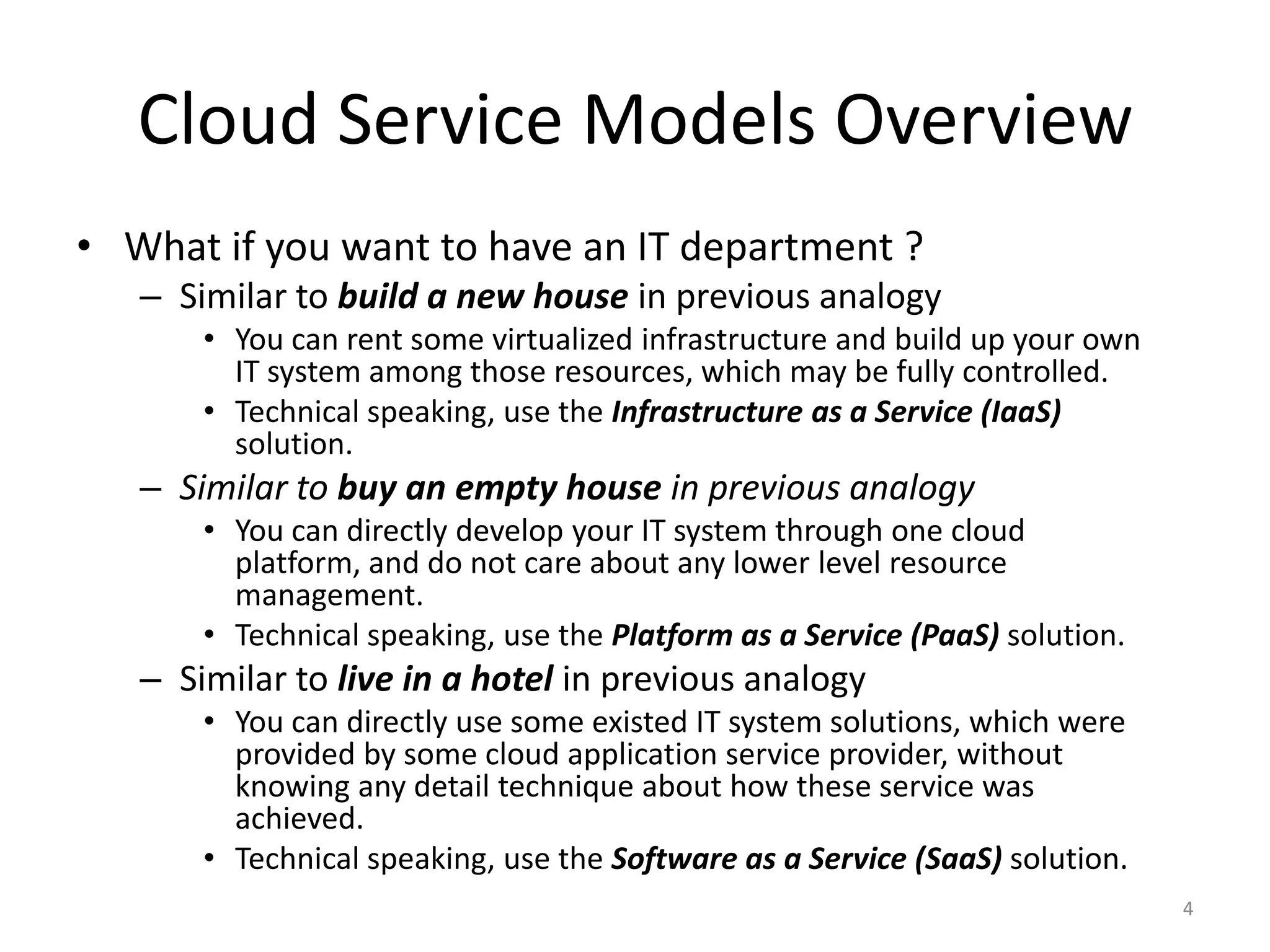 Cloud Service Models Overview

• What if you want to have an IT department ?
– Similar to build a new house in previous analogy
• You can rent some virtualized infrastructure and build up your own IT system among those resources, which may be fully controlled.
• Technical speaking, use the Infrastructure as a Service (IaaS) solution.
– Similar to buy an empty house in previous analogy
• You can directly develop your IT system through one cloud platform, and do not care about any lower level resource management.
• Technical speaking, use the Platform as a Service (PaaS) solution.
– Similar to live in a hotel in previous analogy
• You can directly use some existed IT system solutions, which were provided by some cloud application service provider, without knowing any detail technique about how these service was achieved.
• Technical speaking, use the Software as a Service (SaaS) solution.

4